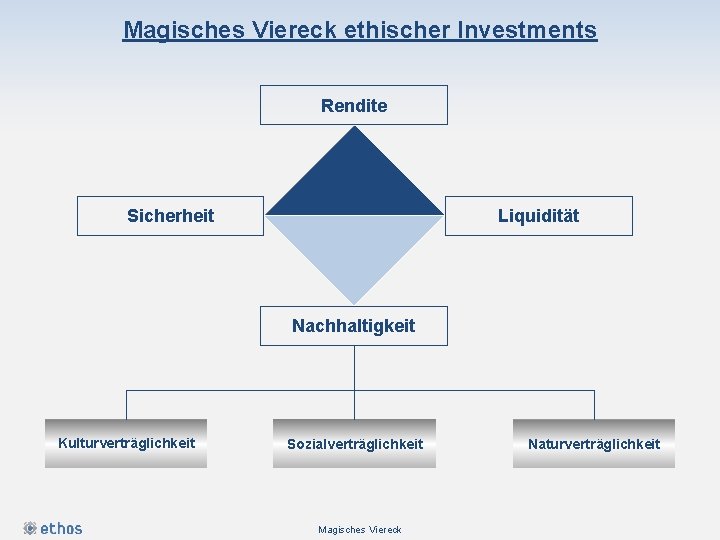 Magisches Viereck ethischer Investments

Rendite

Sicherheit

Liquidität

Nachhaltigkeit

Kulturverträglichkeit

Sozialverträglichkeit

Naturverträglichkeit

ethos

Magisches Viereck